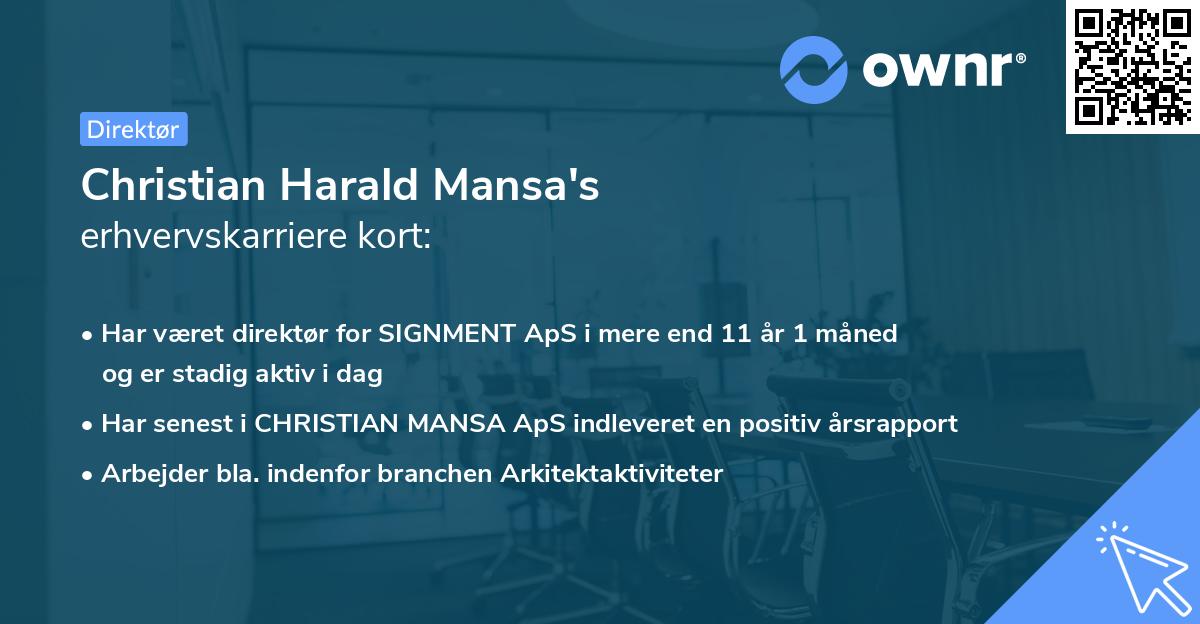 ownr®

Direktør

Christian Harald Mansa's erhvervskarriere kort:

• Har været direktør for SIGNMENT ApS i mere end 11 år 1 måned og er stadig aktiv i dag

• Har senest i CHRISTIAN MANSA ApS indleveret en positiv årsrapport

• Arbejder bla. indenfor branchen Arkitektaktiviteter